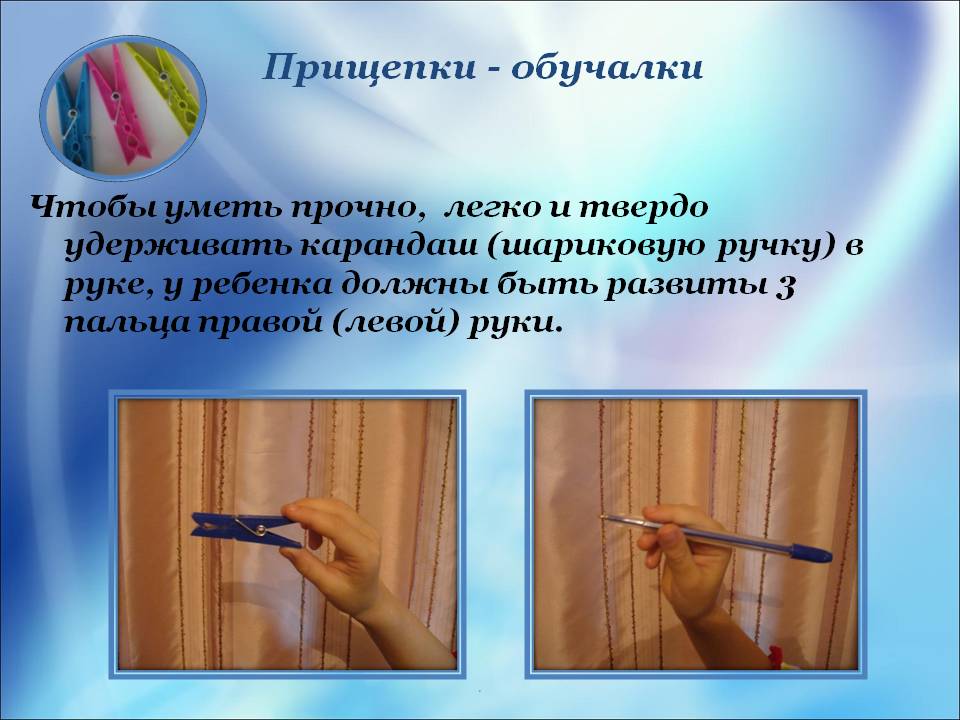 Прищепки - обучалки

Чтобы уметь прочно, легко и твердо удерживать карандаш (шариковую ручку) в руке, у ребенка должны быть развиты 3 пальца правой (левой) руки.